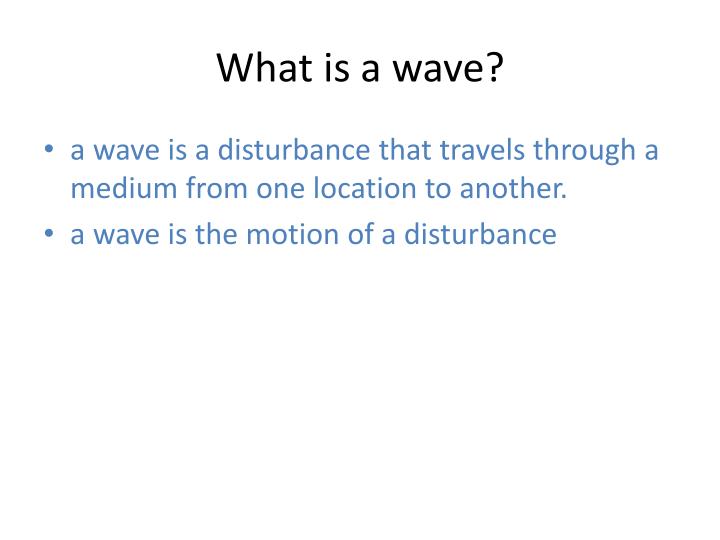 What is a wave?

• a wave is a disturbance that travels through a medium from one location to another.

• a wave is the motion of a disturbance